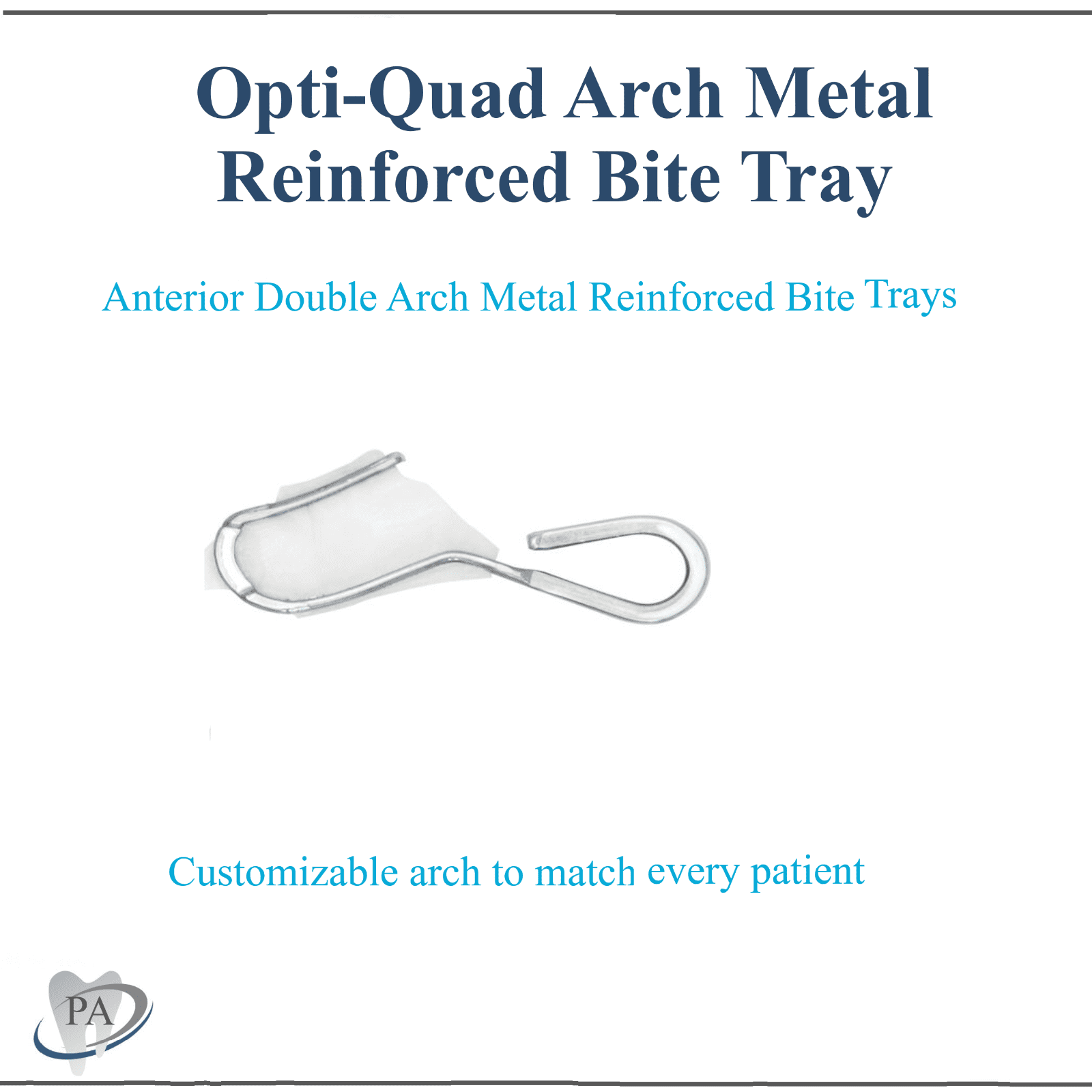 Opti-Quad Arch Metal Reinforced Bite Tray

Anterior Double Arch Metal Reinforced Bite Trays

Customizable arch to match every patient

PA